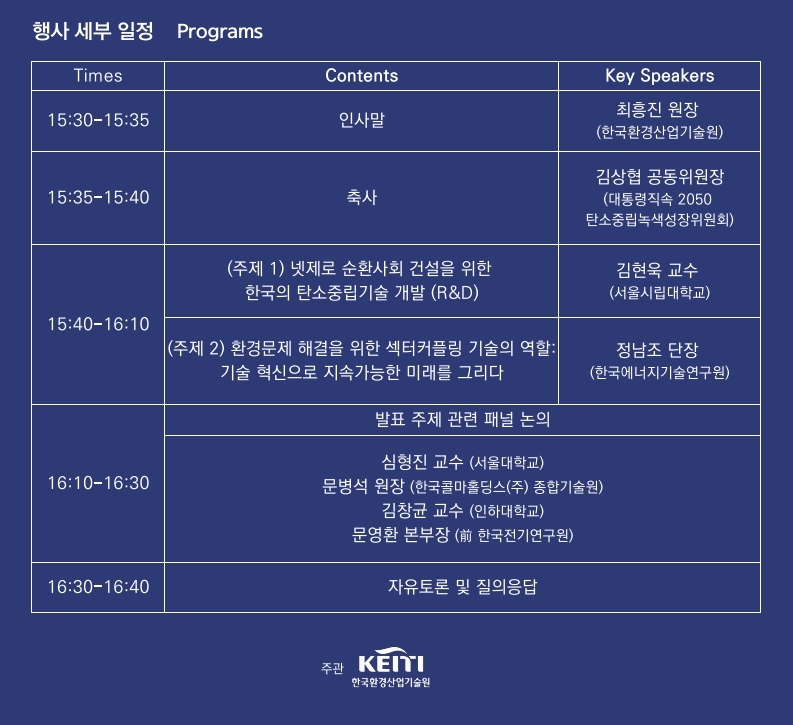 행사 세부 일정 Programs

| Times | Contents | Key Speakers |
|---|---|---|
| 15:30-15:35 | 인사말 | 최흥진 원장 (한국환경산업기술원) |
| 15:35-15:40 | 축사 | 김상협 공동위원장 (대통령직속 2050 탄소중립녹색성장위원회) |
| 15:40-16:10 | (주제 1) 넷제로 순환사회 건설을 위한 한국의 탄소중립기술 개발 (R&D) | 김현욱 교수 (서울시립대학교) |
| | (주제 2) 환경문제 해결을 위한 섹터커플링 기술의 역할: 기술 혁신으로 지속가능한 미래를 그리다 | 정남조 단장 (한국에너지기술연구원) |
| 16:10-16:30 | 발표 주제 관련 패널 논의 | |
| | 심형진 교수 (서울대학교) 문병석 원장 (한국콜마홀딩스(주) 종합기술원) 김창균 교수 (인하대학교) 문영환 본부장 (前 한국전기연구원) | |
| 16:30-16:40 | 자유토론 및 질의응답 | |

주관 KEITI 한국환경산업기술원